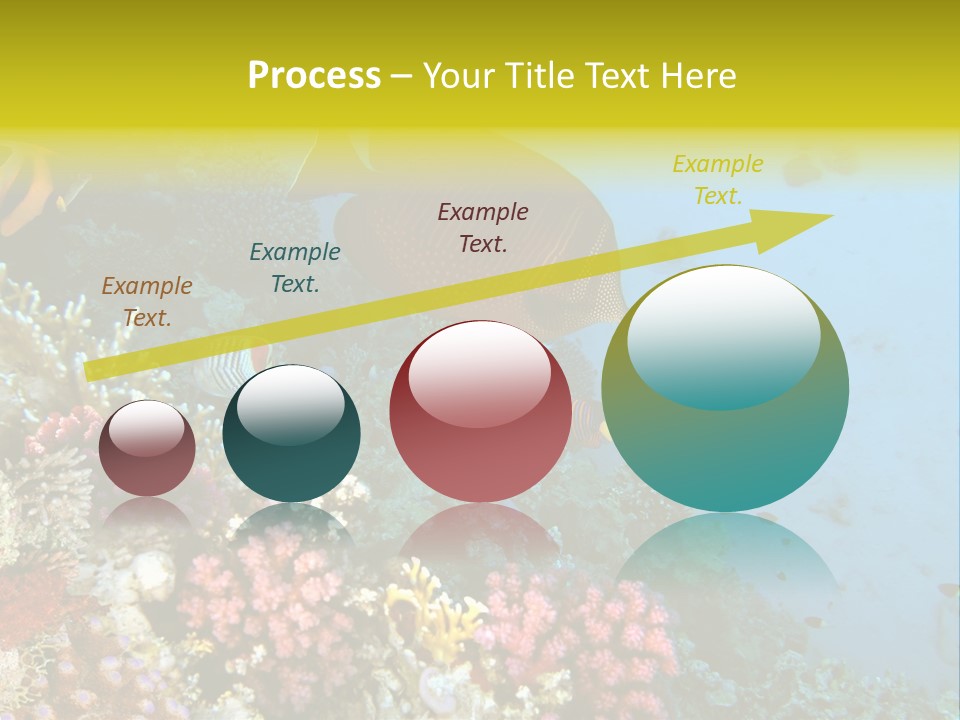 Process – Your Title Text Here

Example Text.

Example Text.

Example Text.

Example Text.